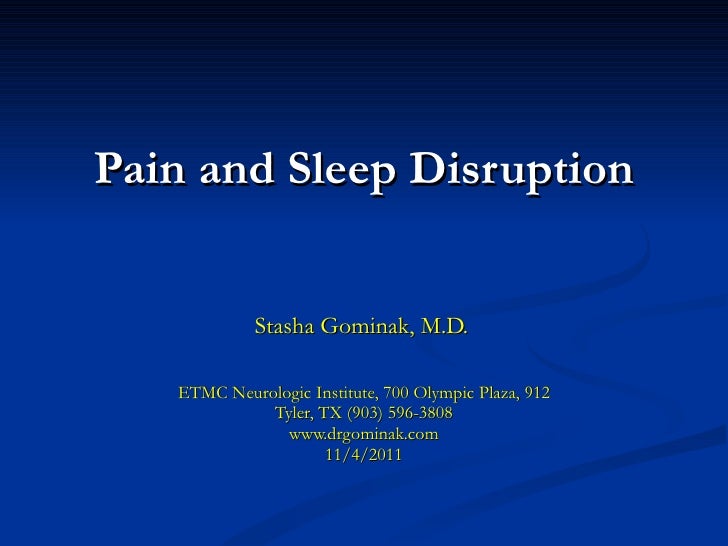 Pain and Sleep Disruption

Stasha Gominak, M.D.

ETMC Neurologic Institute, 700 Olympic Plaza, 912
Tyler, TX (903) 596-3808
www.drgominak.com
11/4/2011